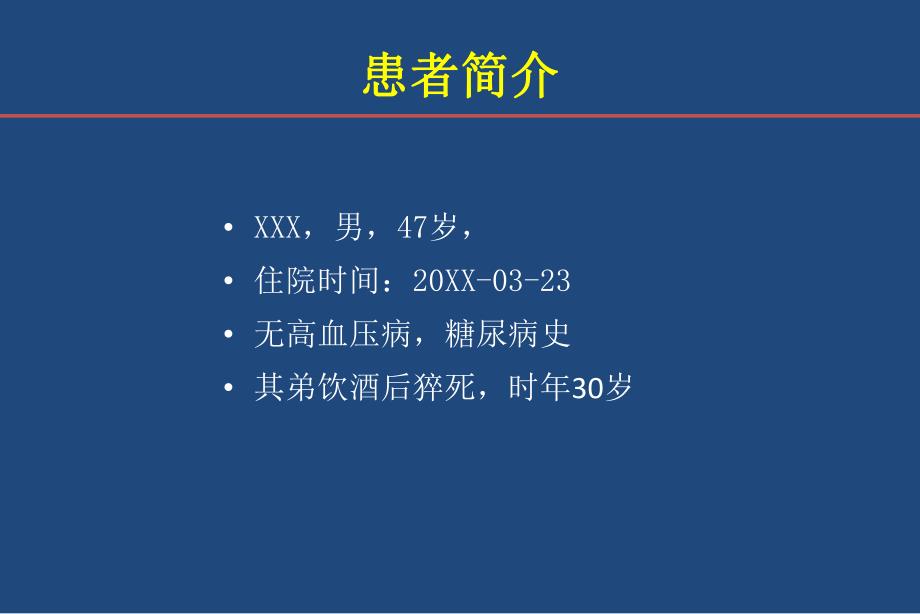 患者简介

• XXX，男，47岁，
• 住院时间：20XX-03-23
• 无高血压病，糖尿病史
• 其弟饮酒后猝死，时年30岁